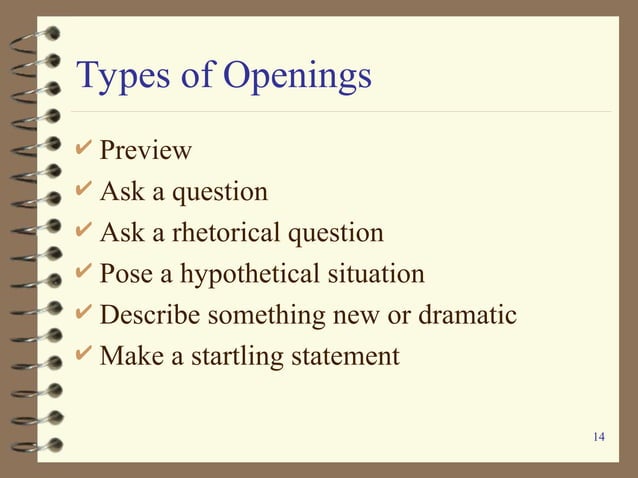 Types of Openings

✔ Preview
✔ Ask a question
✔ Ask a rhetorical question
✔ Pose a hypothetical situation
✔ Describe something new or dramatic
✔ Make a startling statement

14